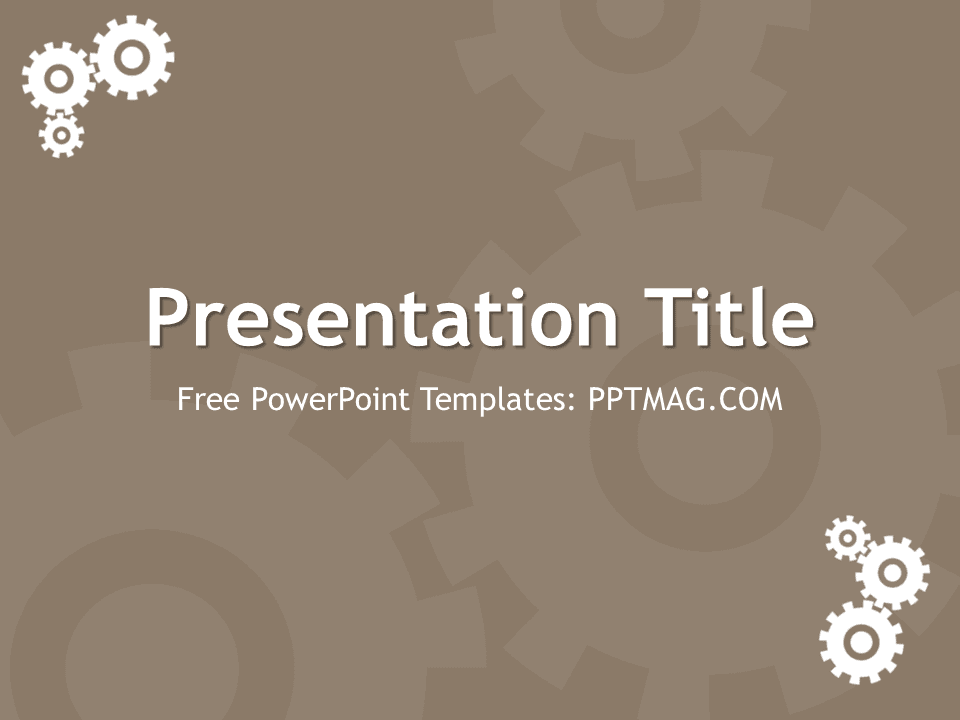 Presentation Title

Free PowerPoint Templates: PPTMAG.COM